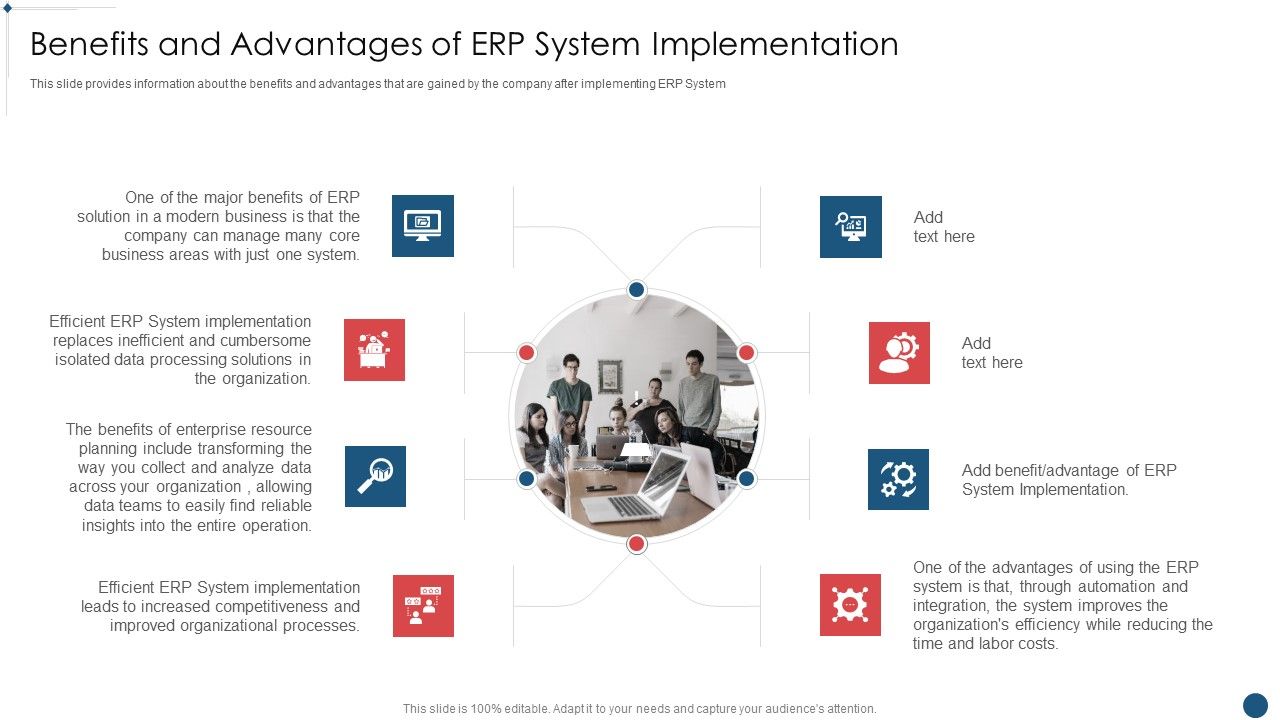 Benefits and Advantages of ERP System Implementation

This slide provides information about the benefits and advantages that are gained by the company after implementing ERP System

One of the major benefits of ERP solution in a modern business is that the company can manage many core business areas with just one system.

Efficient ERP System implementation replaces inefficient and cumbersome isolated data processing solutions in the organization.

The benefits of enterprise resource planning include transforming the way you collect and analyze data across your organization , allowing data teams to easily find reliable insights into the entire operation.

Efficient ERP System implementation leads to increased competitiveness and improved organizational processes.

Add text here

Add text here

Add benefit/advantage of ERP System Implementation.

One of the advantages of using the ERP system is that, through automation and integration, the system improves the organization's efficiency while reducing the time and labor costs.

This slide is 100% editable. Adapt it to your needs and capture your audience's attention.